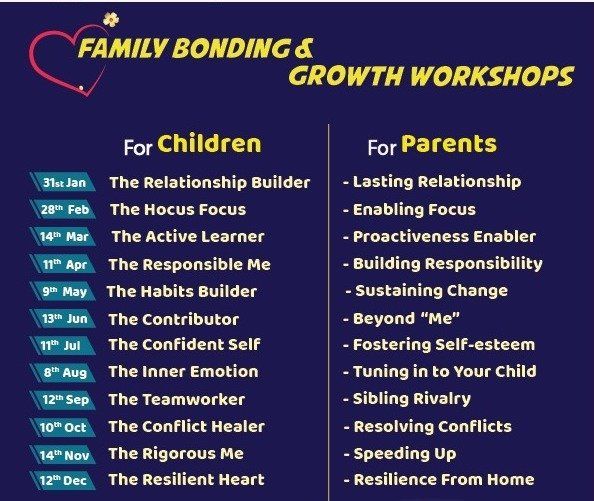 FAMILY BONDING & GROWTH WORKSHOPS

For Children

31st Jan The Relationship Builder
28th Feb The Hocus Focus
14th Mar The Active Learner
11th Apr The Responsible Me
9th May The Habits Builder
13th Jun The Contributor
11th Jul The Confident Self
8th Aug The Inner Emotion
12th Sep The Teamworker
10th Oct The Conflict Healer
14th Nov The Rigorous Me
12th Dec The Resilient Heart

For Parents

- Lasting Relationship
- Enabling Focus
- Proactiveness Enabler
- Building Responsibility
- Sustaining Change
- Beyond "Me"
- Fostering Self-esteem
- Tuning in to Your Child
- Sibling Rivalry
- Resolving Conflicts
- Speeding Up
- Resilience From Home